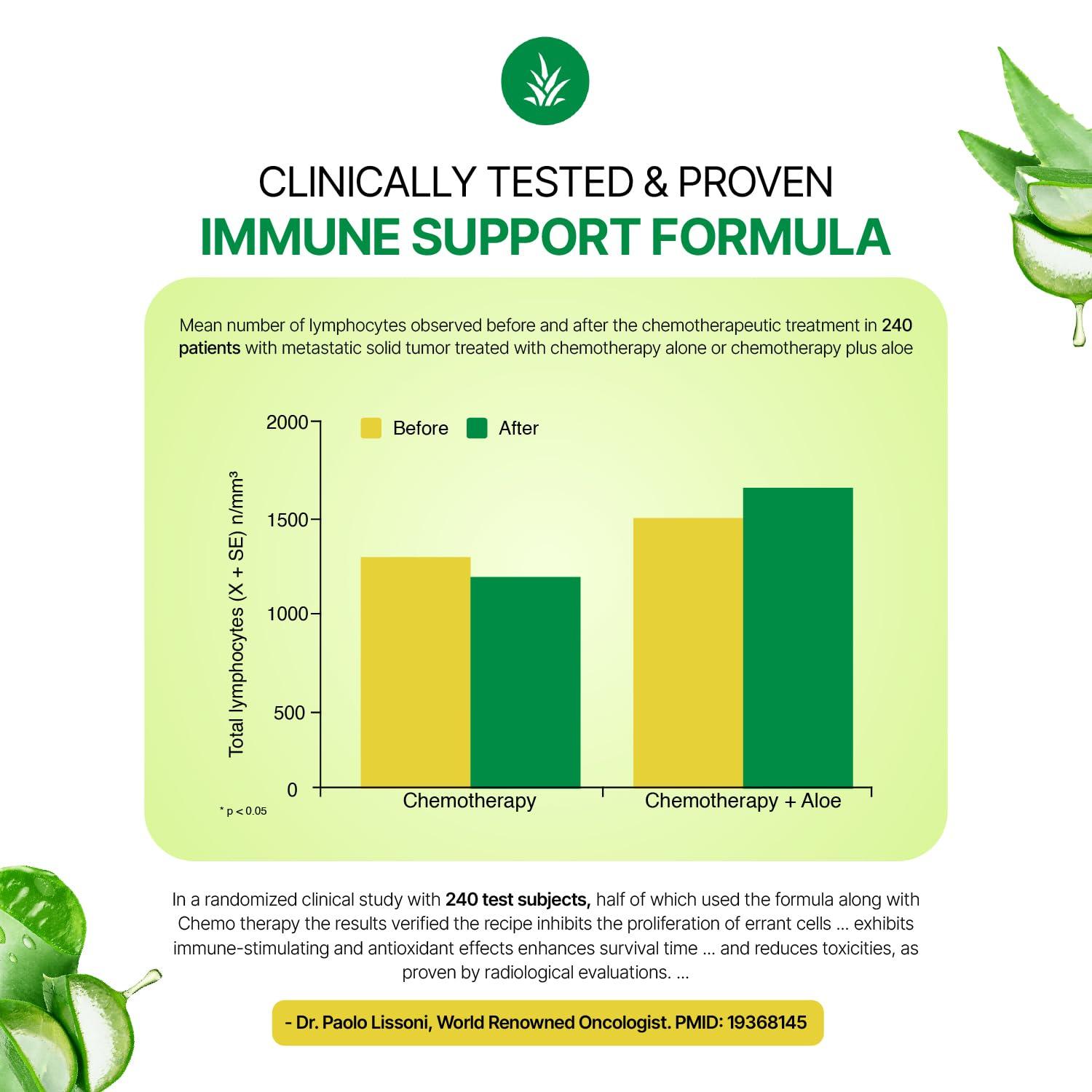 CLINICALLY TESTED & PROVEN
IMMUNE SUPPORT FORMULA

Mean number of lymphocytes observed before and after the chemotherapeutic treatment in 240 patients with metastatic solid tumor treated with chemotherapy alone or chemotherapy plus aloe

Before After

Total lymphocytes (X + SE) n/mm³

2000
1500
1000
500
0

Chemotherapy
Chemotherapy + Aloe

* p < 0.05

In a randomized clinical study with 240 test subjects, half of which used the formula along with Chemo therapy the results verified the recipe inhibits the proliferation of errant cells ... exhibits immune-stimulating and antioxidant effects enhances survival time ... and reduces toxicities, as proven by radiological evaluations. ...

- Dr. Paolo Lissoni, World Renowned Oncologist. PMID: 19368145